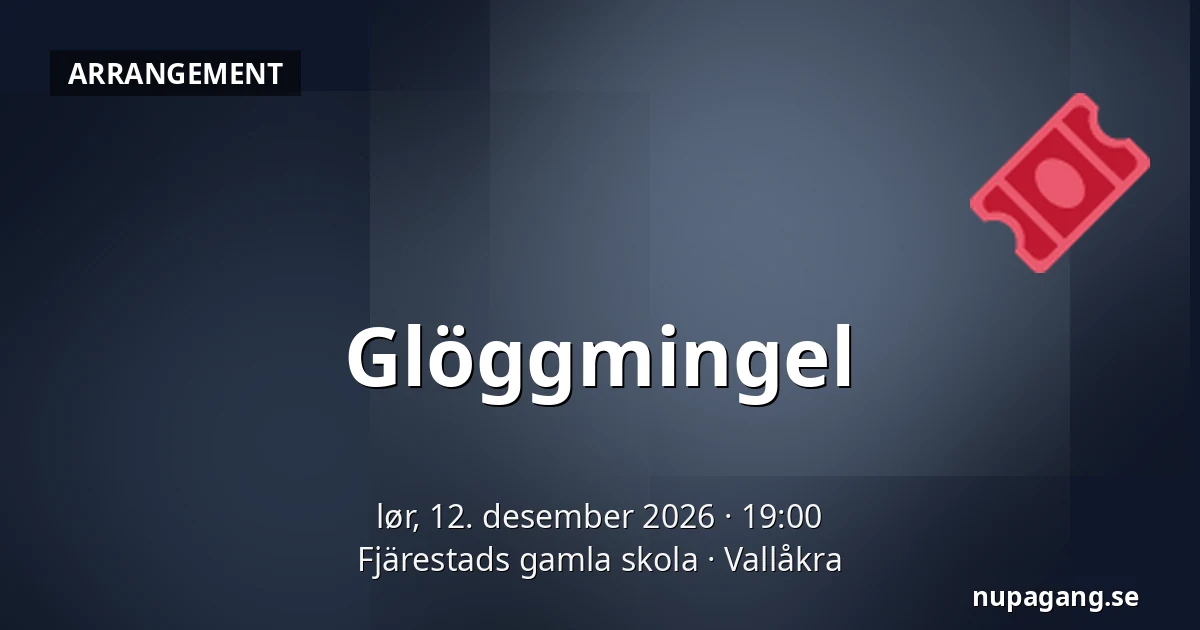 ARRANGEMENT

Glöggmingel

lør, 12. desember 2026 · 19:00
Fjärestads gamla skola · Vallåkra

nupagang.se